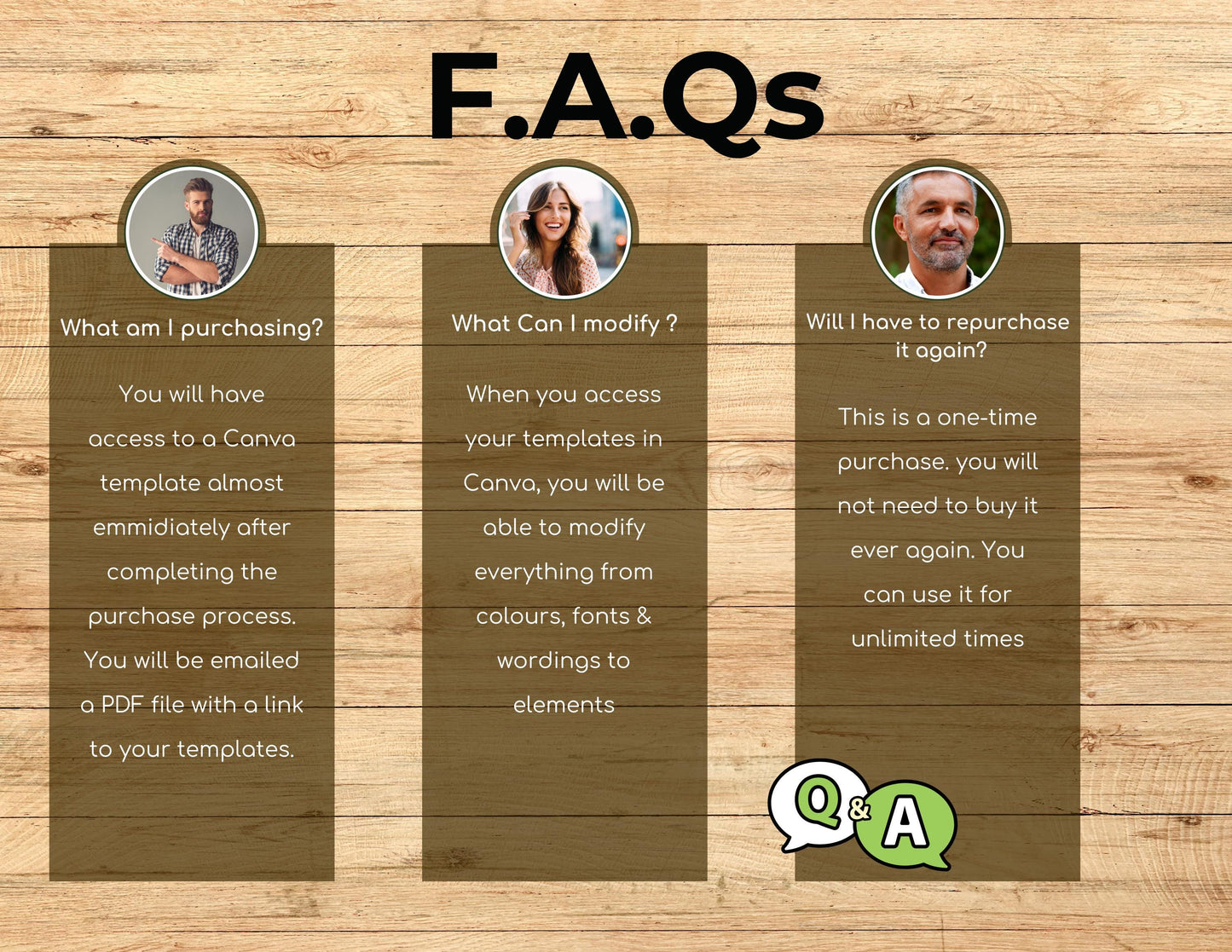 F.A.Qs

What am I purchasing?

You will have access to a Canva template almost emmidiately after completing the purchase process. You will be emailed a PDF file with a link to your templates.

What Can I modify ?

When you access your templates in Canva, you will be able to modify everything from colours, fonts & wordings to elements

Will I have to repurchase it again?

This is a one-time purchase. you will not need to buy it ever again. You can use it for unlimited times

Q & A